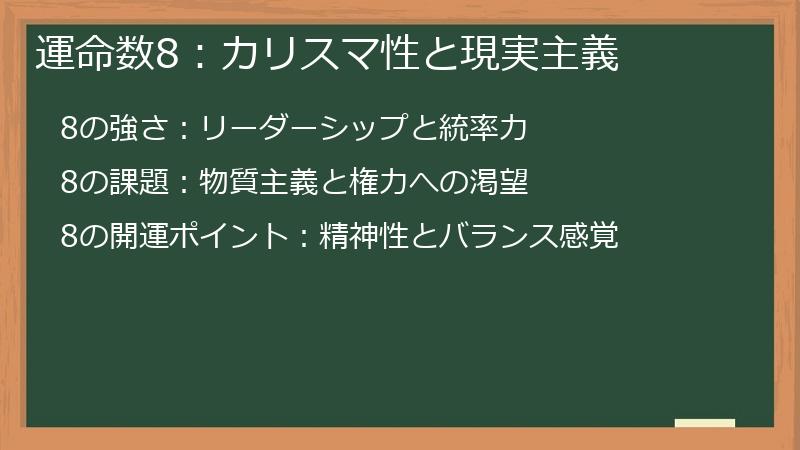 運命数8：カリスマ性と現実主義

8の強さ：リーダーシップと統率力

8の課題：物質主義と権力への渇望

8の開運ポイント：精神性とバランス感覚